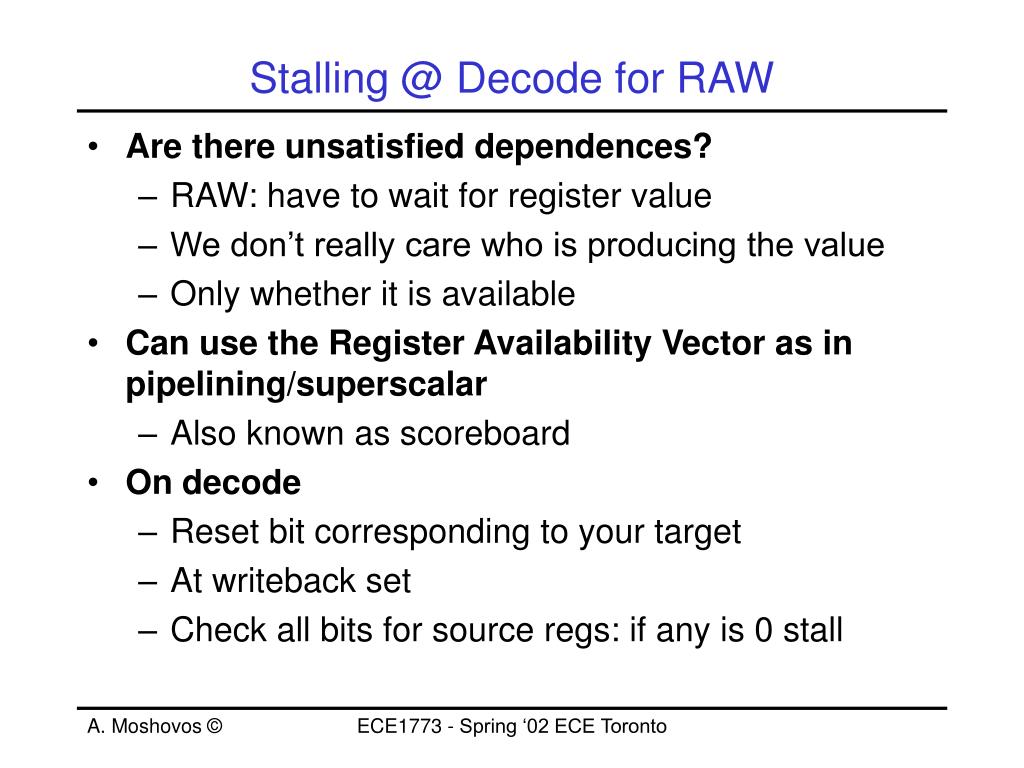 Stalling @ Decode for RAW

• Are there unsatisfied dependences?
– RAW: have to wait for register value
– We don’t really care who is producing the value
– Only whether it is available
• Can use the Register Availability Vector as in pipelining/superscalar
– Also known as scoreboard
• On decode
– Reset bit corresponding to your target
– At writeback set
– Check all bits for source regs: if any is 0 stall

A. Moshovos ©
ECE1773 - Spring ‘02 ECE Toronto